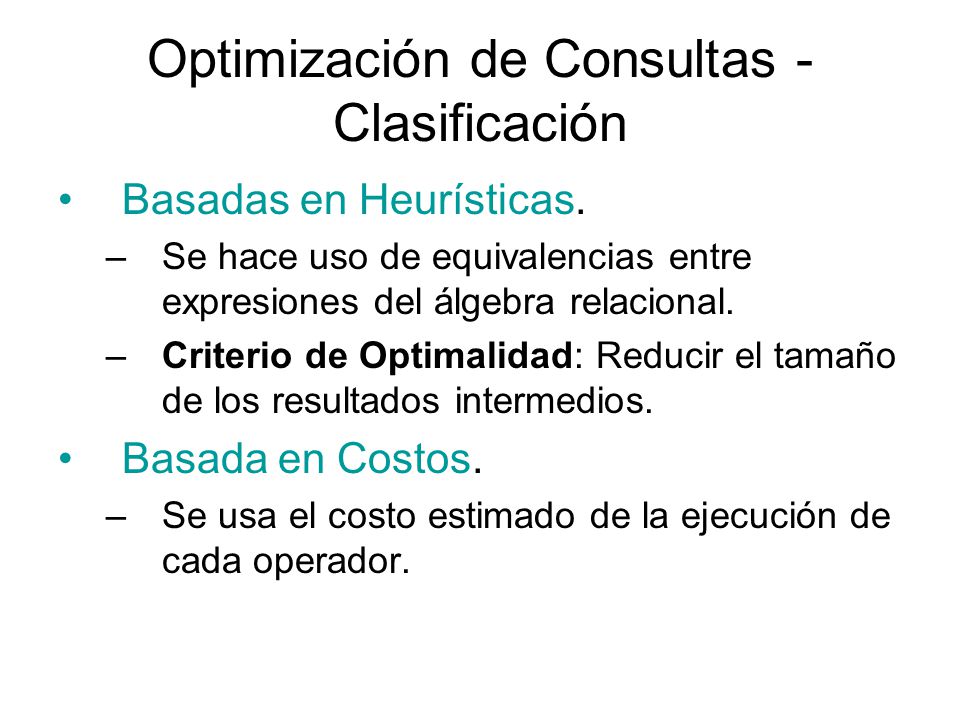 Optimización de Consultas - Clasificación

• Basadas en Heurísticas.
– Se hace uso de equivalencias entre expresiones del álgebra relacional.
– Criterio de Optimalidad: Reducir el tamaño de los resultados intermedios.

• Basada en Costos.
– Se usa el costo estimado de la ejecución de cada operador.